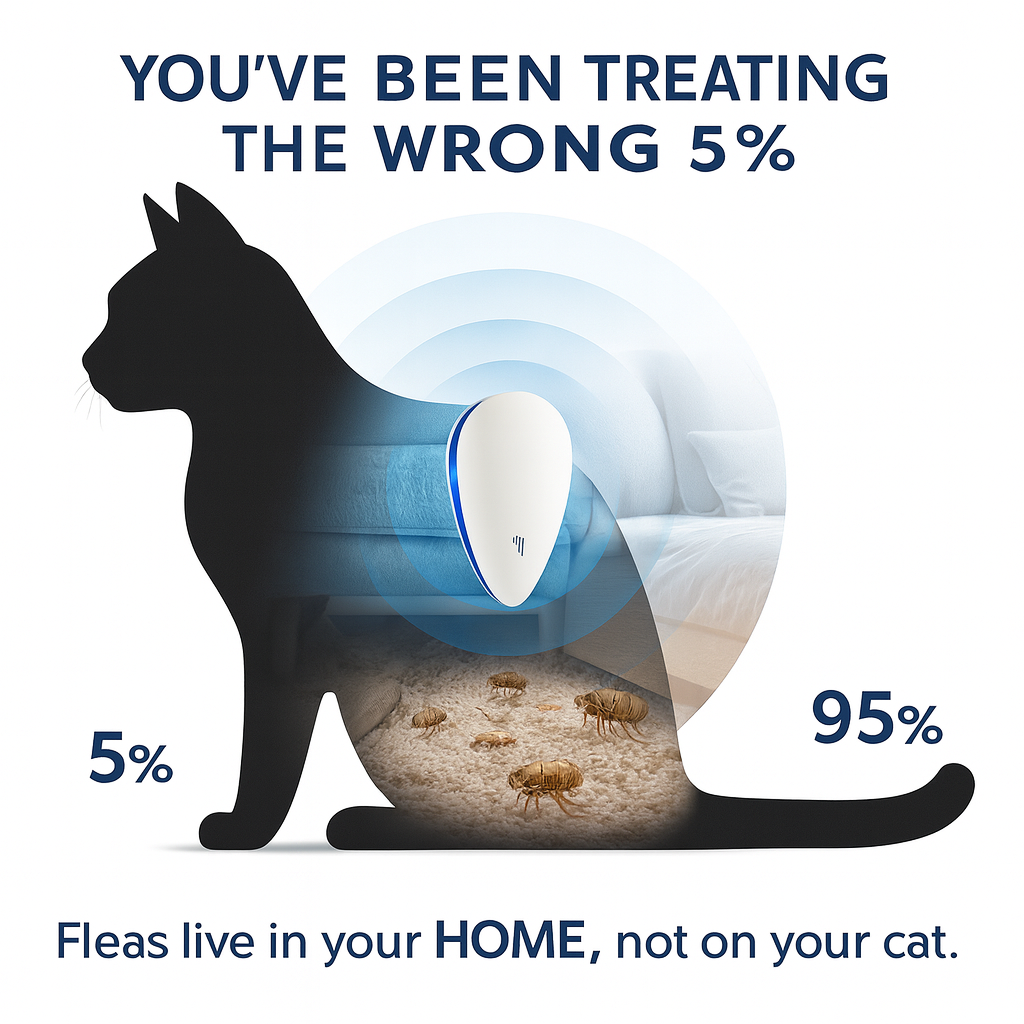 YOU'VE BEEN TREATING THE WRONG 5%

5%

95%

Fleas live in your HOME, not on your cat.